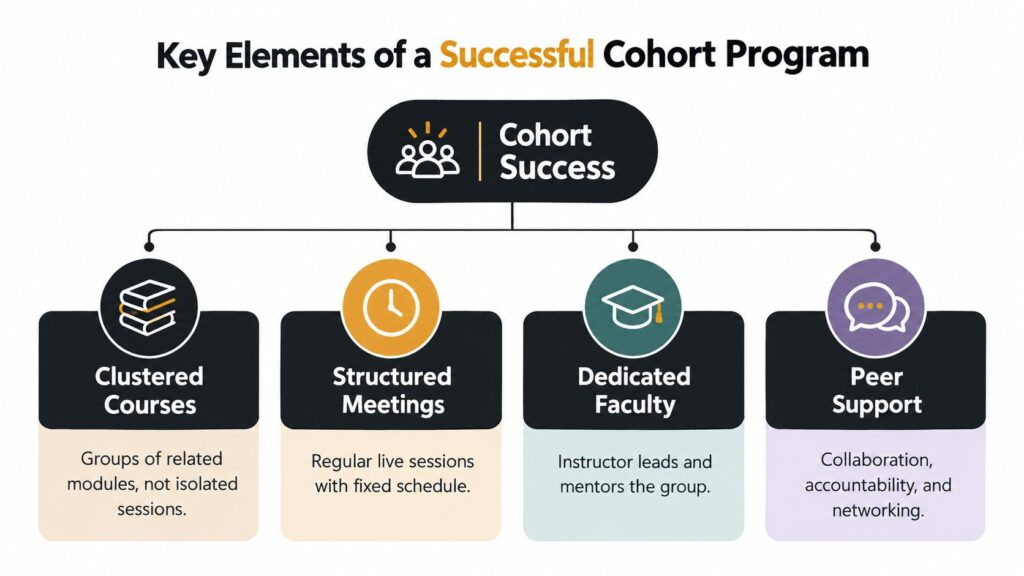 Key Elements of a Successful Cohort Program

Cohort Success

Clustered Courses

Groups of related modules, not isolated sessions.

Structured Meetings

Regular live sessions with fixed schedule.

Dedicated Faculty

Instructor leads and mentors the group.

Peer Support

Collaboration, accountability, and networking.